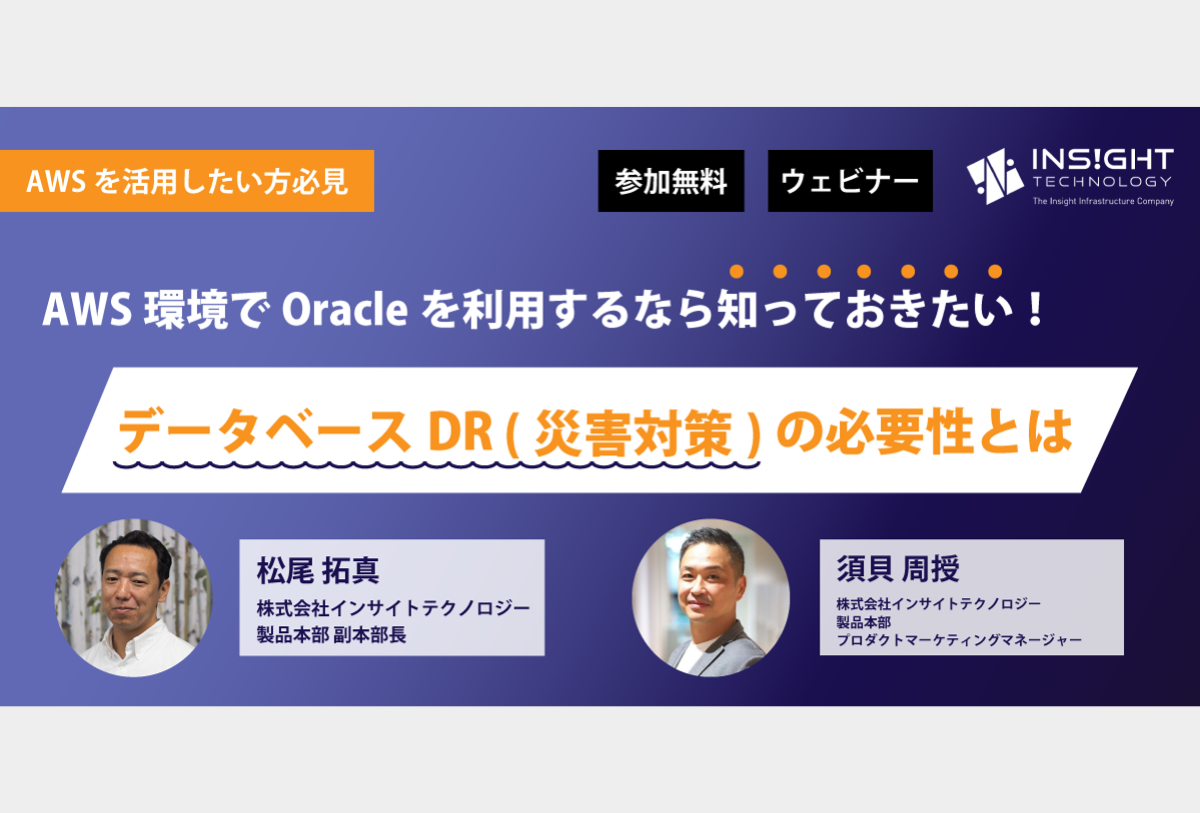 AWS を活用したい方必見

参加無料

ウェビナー

INS!GHT TECHNOLOGY
The Insight Infrastructure Company

AWS 環境で Oracle を利用するなら知っておきたい！

データベース DR ( 災害対策 ) の必要性とは

松尾 拓真
株式会社インサイトテクノロジー
製品本部 副本部長

須貝 周授
株式会社インサイトテクノロジー
製品本部
プロダクトマーケティングマネージャー